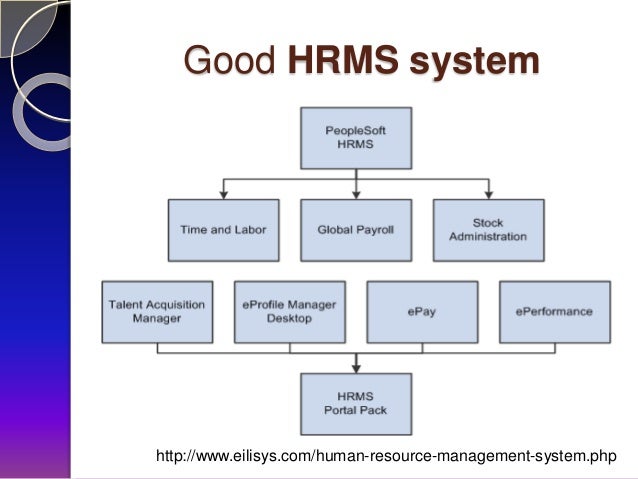 Good HRMS system

PeopleSoft HRMS

Time and Labor

Global Payroll

Stock Administration

Talent Acquisition Manager

eProfile Manager Desktop

ePay

ePerformance

HRMS Portal Pack

http://www.eilisys.com/human-resource-management-system.php